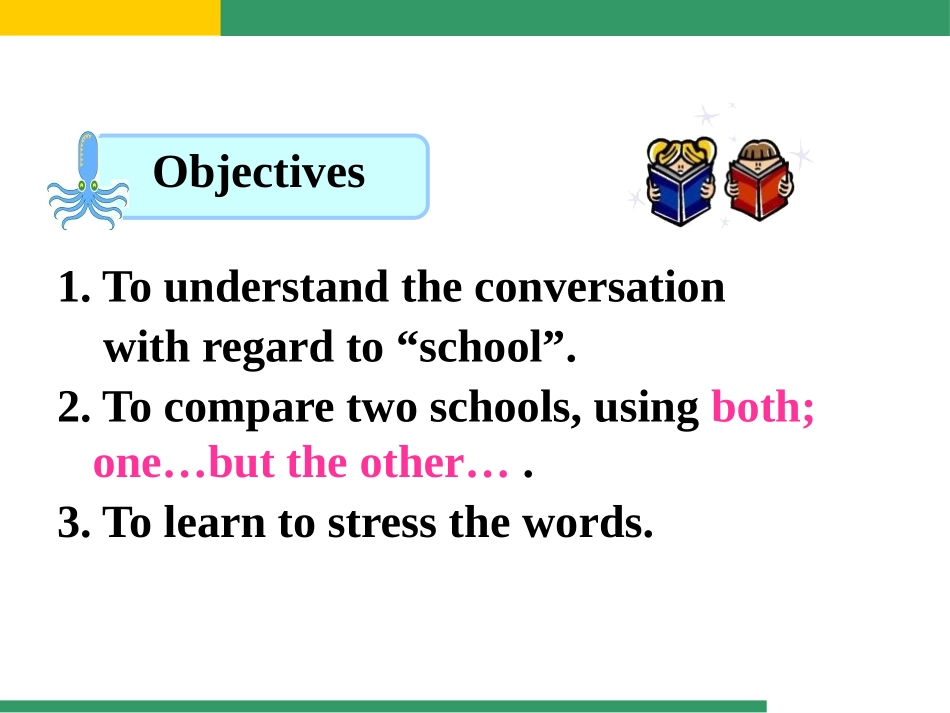 Objectives

1. To understand the conversation with regard to “school”.
2. To compare two schools, using both; one…but the other… .
3. To learn to stress the words.